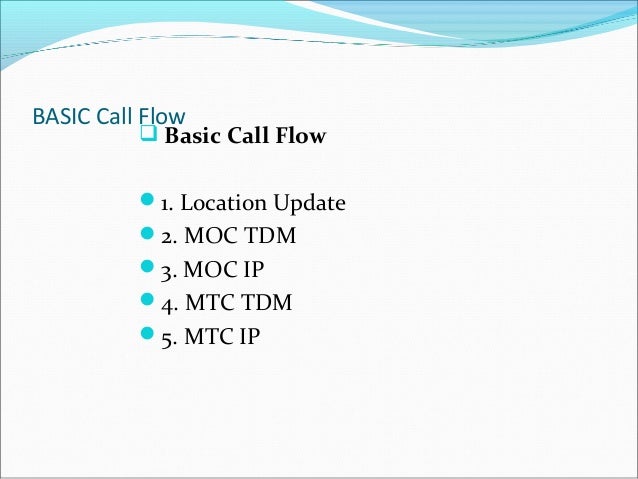 BASIC Call Flow

Basic Call Flow

1. Location Update
2. MOC TDM
3. MOC IP
4. MTC TDM
5. MTC IP